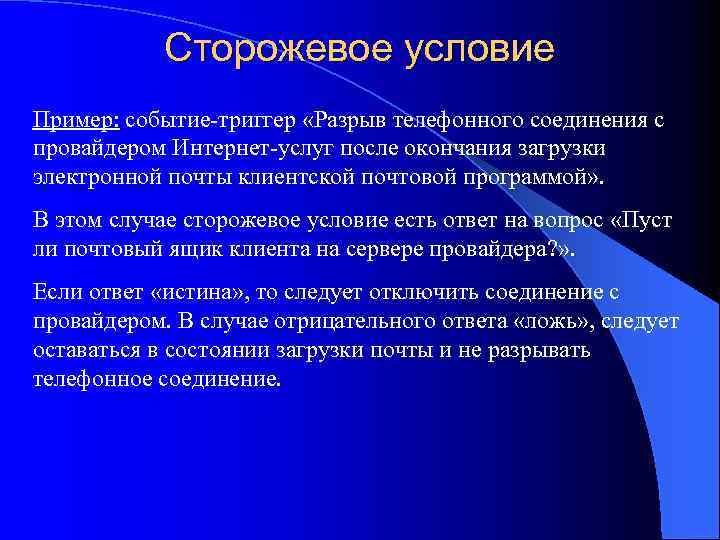 Сторожевое условие

Пример: событие-триггер «Разрыв телефонного соединения с провайдером Интернет-услуг после окончания загрузки электронной почты клиентской почтовой программой».

В этом случае сторожевое условие есть ответ на вопрос «Пуст ли почтовый ящик клиента на сервере провайдера?».

Если ответ «истина», то следует отключить соединение с провайдером. В случае отрицательного ответа «ложь», следует оставаться в состоянии загрузки почты и не разрывать телефонное соединение.